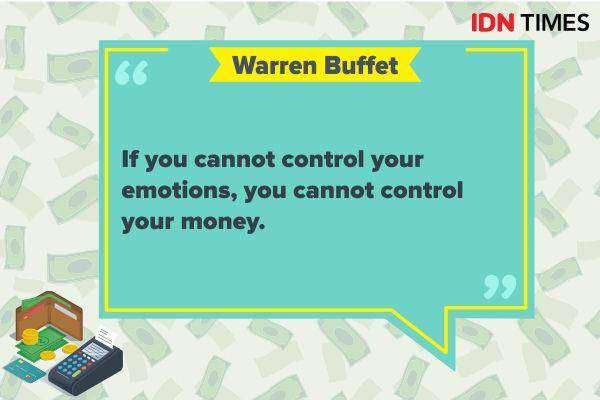 IDN TIMES

Warren Buffet

“

If you cannot control your emotions, you cannot control your money.

”